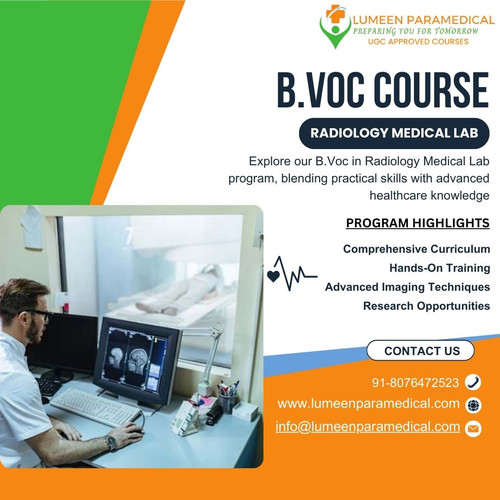 LUMEEN PARAMEDICAL
PREPARING YOU FOR TOMORROW
UGC APPROVED COURSES

B.VOC COURSE

RADIOLOGY MEDICAL LAB

Explore our B.Voc in Radiology Medical Lab program, blending practical skills with advanced healthcare knowledge

PROGRAM HIGHLIGHTS

Comprehensive Curriculum
Hands-On Training
Advanced Imaging Techniques
Research Opportunities

CONTACT US

91-8076472523
www.lumeenparamedical.com
info@lumeenparamedical.com